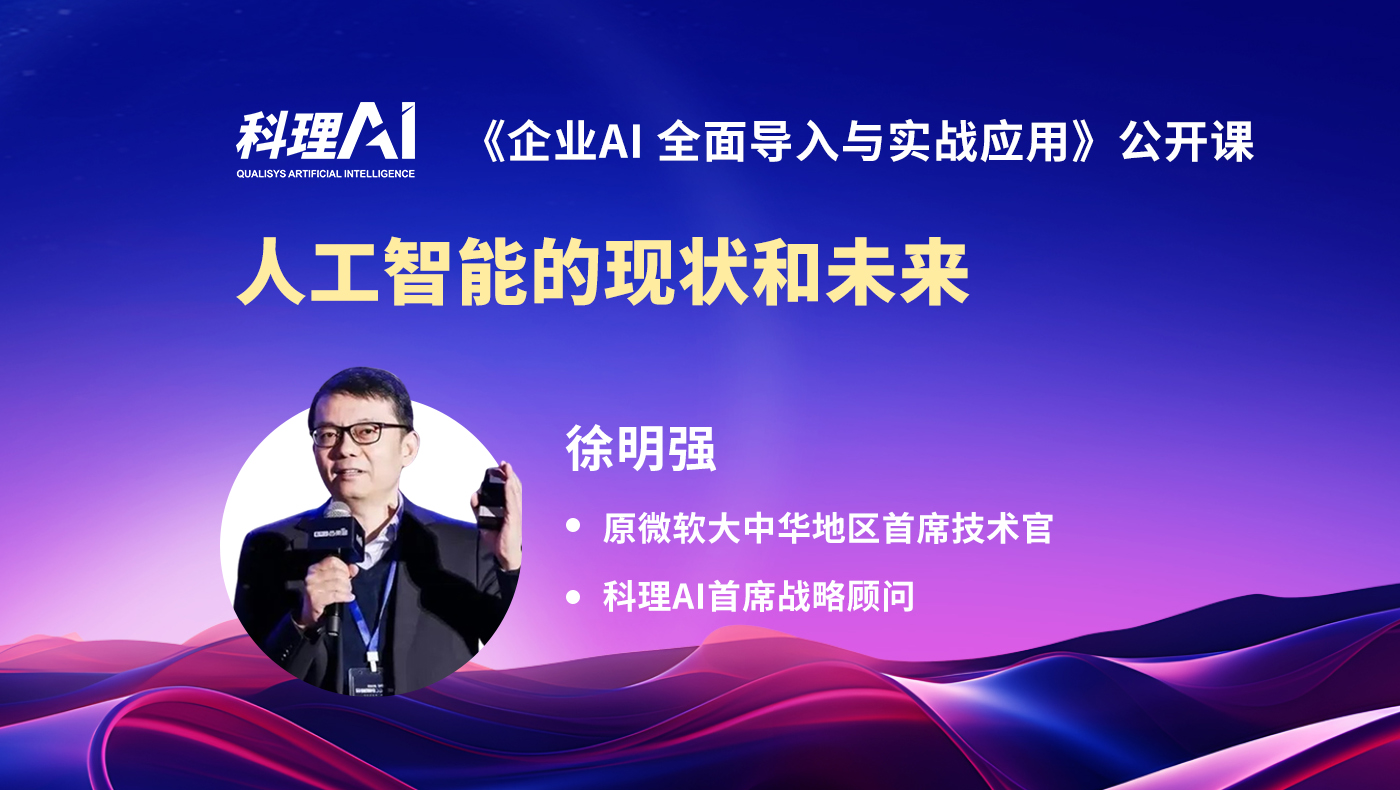 科理AI
QUALISYS ARTIFICIAL INTELLIGENCE

《企业AI 全面导入与实战应用》公开课

人工智能的现状和未来

徐明强

• 原微软大中华地区首席技术官
• 科理AI首席战略顾问